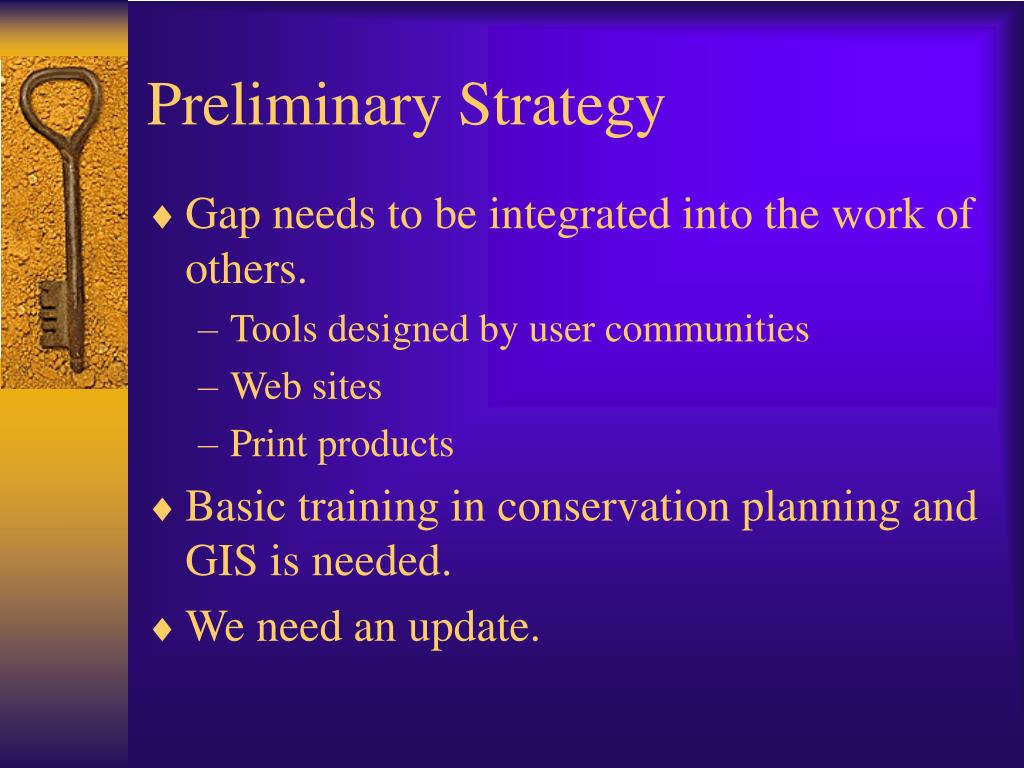 Preliminary Strategy

♦ Gap needs to be integrated into the work of others.
– Tools designed by user communities
– Web sites
– Print products
♦ Basic training in conservation planning and GIS is needed.
♦ We need an update.